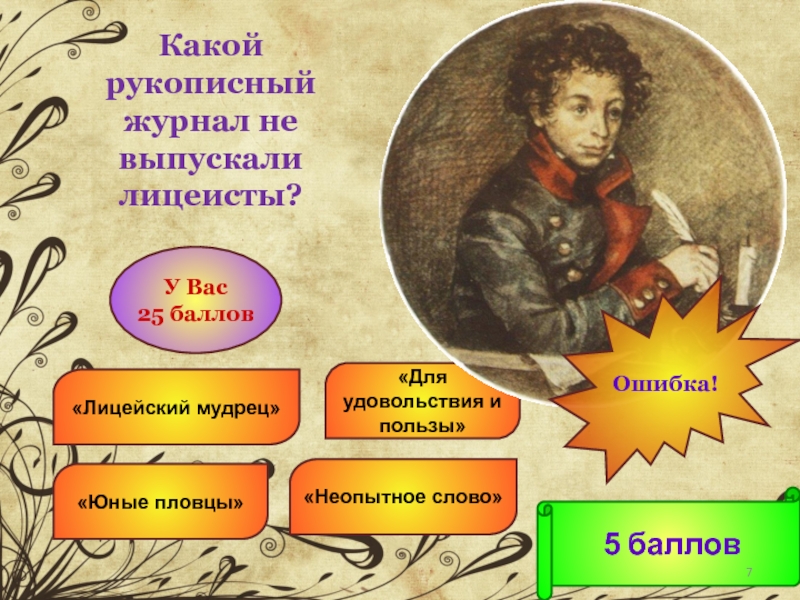 Какой рукописный журнал не выпускали лицеисты?

У Вас
25 баллов

«Лицейский мудрец»

«Для удовольствия и пользы»

Ошибка!

«Юные пловцы»

«Неопытное слово»

5 баллов

7